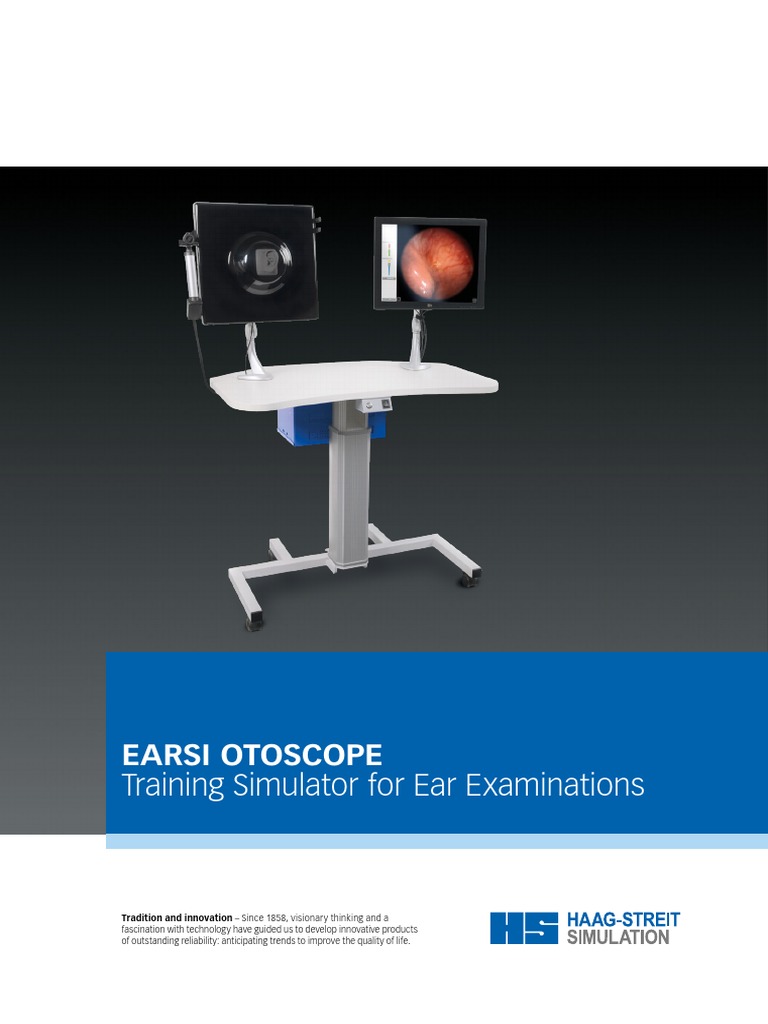 EARSI OTOSCOPE
Training Simulator for Ear Examinations

Tradition and innovation – Since 1858, visionary thinking and a fascination with technology have guided us to develop innovative products of outstanding reliability: anticipating trends to improve the quality of life.

HS HAAG-STREIT SIMULATION